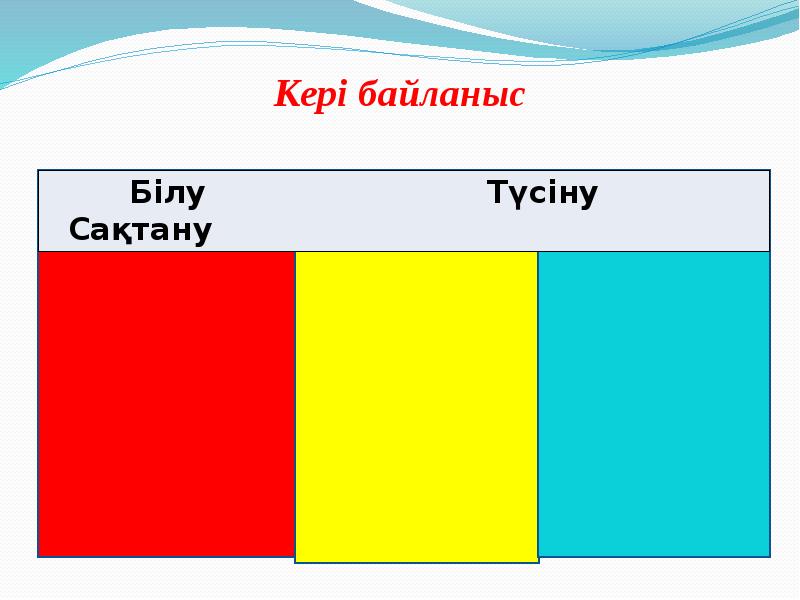 Кері байланыс

Білу Түсіну
Сақтану